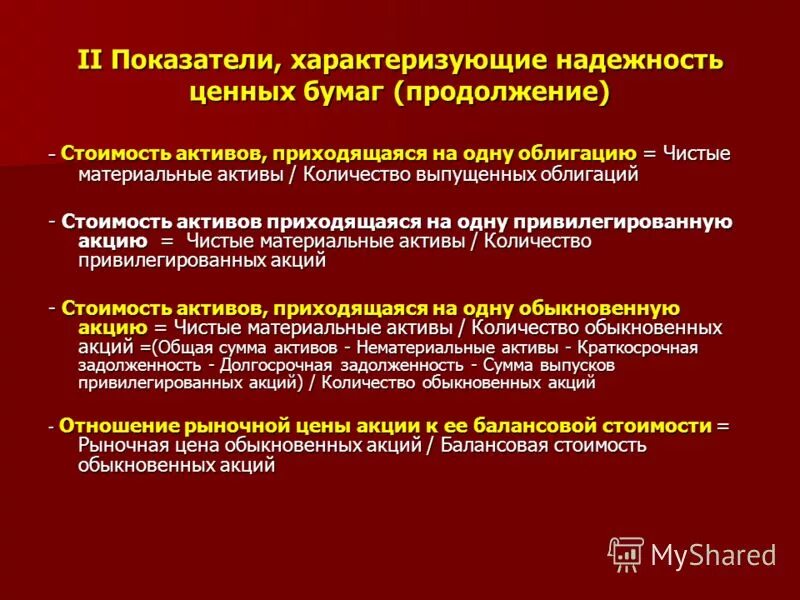 II Показатели, характеризующие надежность ценных бумаг (продолжение)

- Стоимость активов, приходящаяся на одну облигацию = Чистые материальные активы / Количество выпущенных облигаций

- Стоимость активов приходящаяся на одну привилегированную акцию = Чистые материальные активы / Количество привилегированных акций

- Стоимость активов, приходящаяся на одну обыкновенную акцию = Чистые материальные активы / Количество обыкновенных акций =(Общая сумма активов - Нематериальные активы - Краткосрочная задолженность - Долгосрочная задолженность - Сумма выпусков привилегированных акций) / Количество обыкновенных акций

- Отношение рыночной цены акции к ее балансовой стоимости = Рыночная цена обыкновенных акций / Балансовая стоимость обыкновенных акций

MyShared